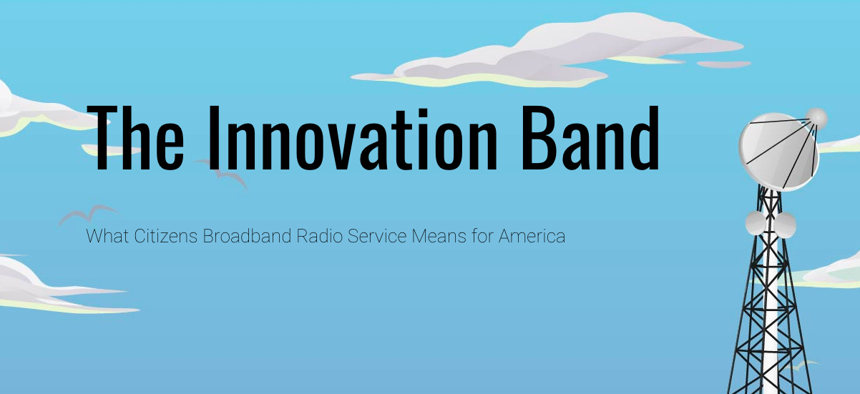 The Innovation Band

What Citizens Broadband Radio Service Means for America